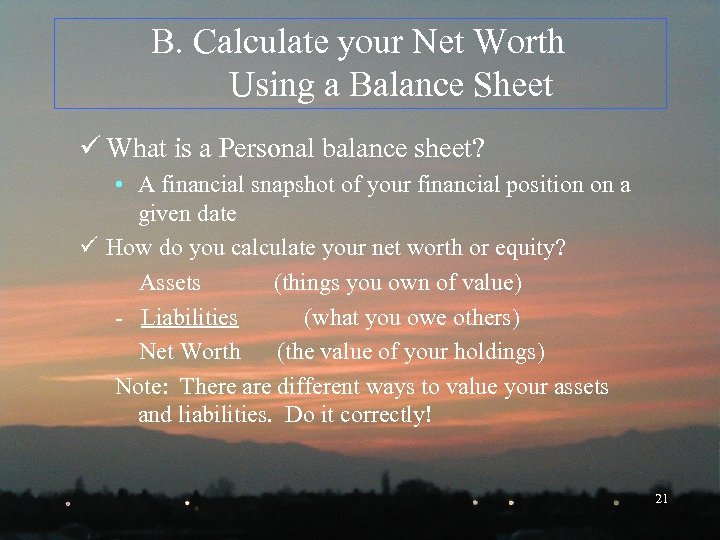 B. Calculate your Net Worth
Using a Balance Sheet

✓ What is a Personal balance sheet?

• A financial snapshot of your financial position on a given date

✓ How do you calculate your net worth or equity?

Assets (things you own of value)

- Liabilities (what you owe others)

Net Worth (the value of your holdings)

Note: There are different ways to value your assets and liabilities. Do it correctly!

21